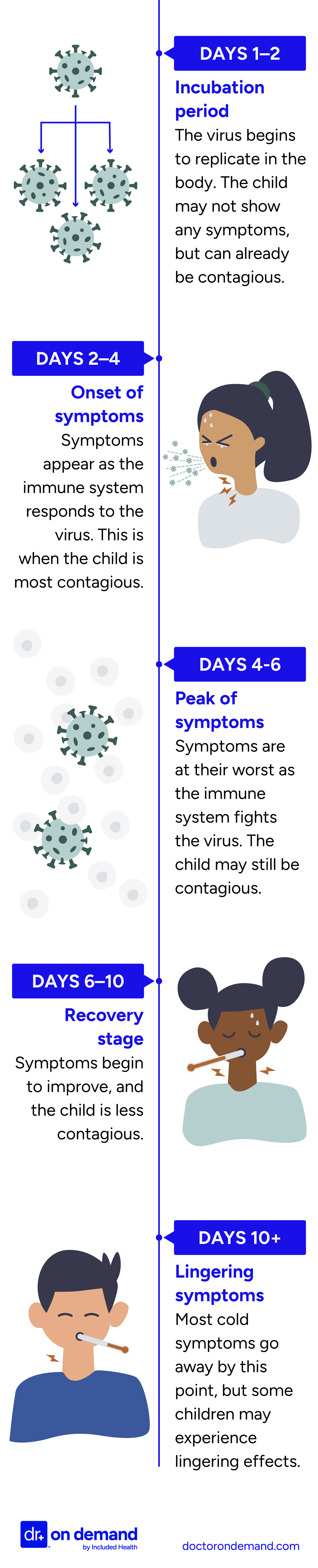 DAYS 1–2

Incubation period

The virus begins to replicate in the body. The child may not show any symptoms, but can already be contagious.

DAYS 2–4

Onset of symptoms

Symptoms appear as the immune system responds to the virus. This is when the child is most contagious.

DAYS 4-6

Peak of symptoms

Symptoms are at their worst as the immune system fights the virus. The child may still be contagious.

DAYS 6–10

Recovery stage

Symptoms begin to improve, and the child is less contagious.

DAYS 10+

Lingering symptoms

Most cold symptoms go away by this point, but some children may experience lingering effects.

dr+ on demand by Included Health

doctorondemand.com